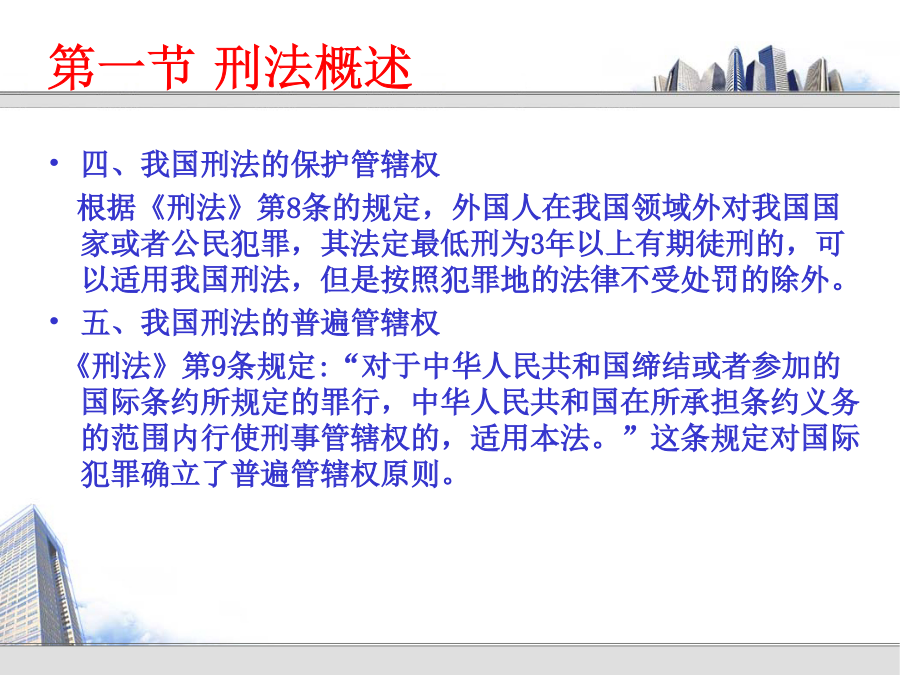 第一节 刑法概述

• 四、我国刑法的保护管辖权

根据《刑法》第8条的规定，外国人在我国领域外对我国国家或者公民犯罪，其法定最低刑为3年以上有期徒刑的，可以适用我国刑法，但是按照犯罪地的法律不受处罚的除外。

• 五、我国刑法的普遍管辖权

《刑法》第9条规定:“对于中华人民共和国缔结或者参加的国际条约所规定的罪行，中华人民共和国在所承担条约义务的范围内行使刑事管辖权的，适用本法。”这条规定对国际犯罪确立了普遍管辖权原则。